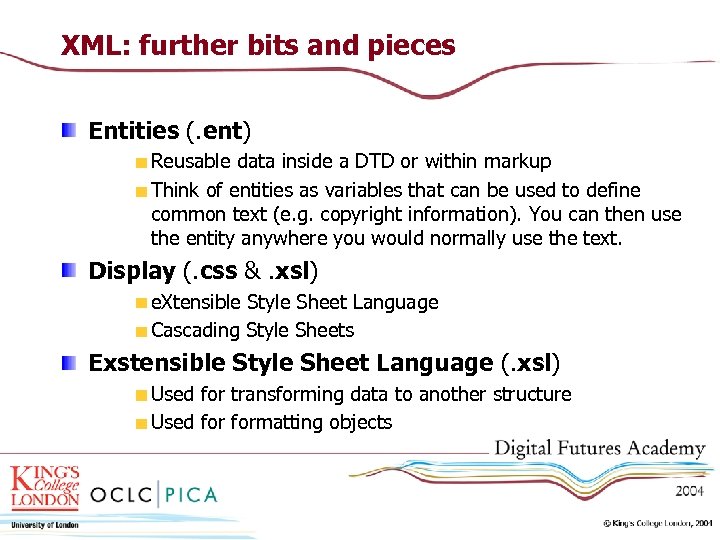 XML: further bits and pieces

Entities (.ent)

Reusable data inside a DTD or within markup

Think of entities as variables that can be used to define common text (e.g. copyright information). You can then use the entity anywhere you would normally use the text.

Display (.css & .xsl)

eXtensible Style Sheet Language

Cascading Style Sheets

Exstensible Style Sheet Language (.xsl)

Used for transforming data to another structure

Used for formatting objects

Digital Futures Academy

2004

KING'S College LONDON
University of London

OCLC | PICA

© King's College London, 2004